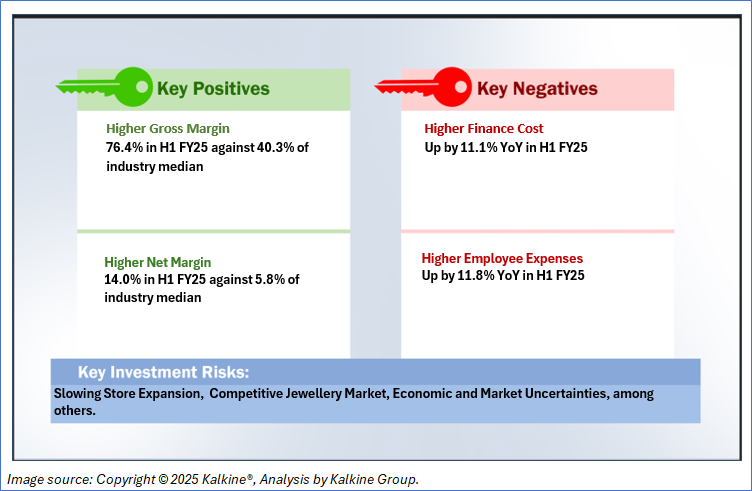 Key Positives

Higher Gross Margin
76.4% in H1 FY25 against 40.3% of industry median

Higher Net Margin
14.0% in H1 FY25 against 5.8% of industry median

Key Negatives

Higher Finance Cost
Up by 11.1% YoY in H1 FY25

Higher Employee Expenses
Up by 11.8% YoY in H1 FY25

Key Investment Risks:
Slowing Store Expansion, Competitive Jewellery Market, Economic and Market Uncertainties, among others.

Image source: Copyright © 2025 Kalkine®, Analysis by Kalkine Group.